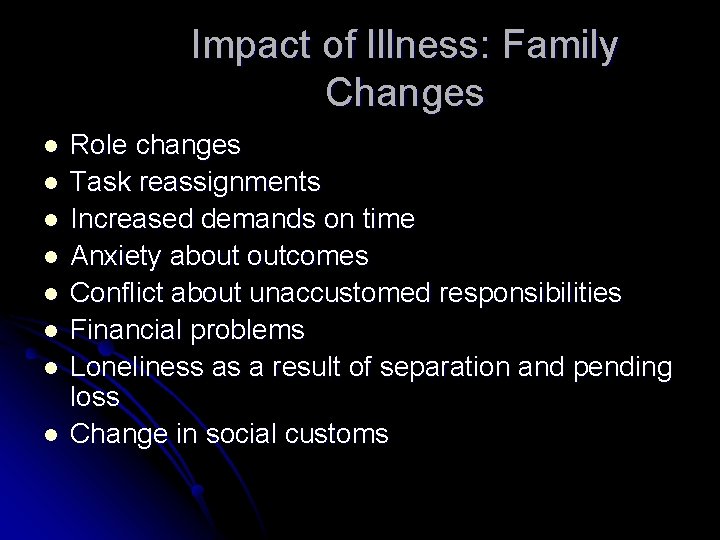 Impact of Illness: Family Changes

- Role changes
- Task reassignments
- Increased demands on time
- Anxiety about outcomes
- Conflict about unaccustomed responsibilities
- Financial problems
- Loneliness as a result of separation and pending loss
- Change in social customs